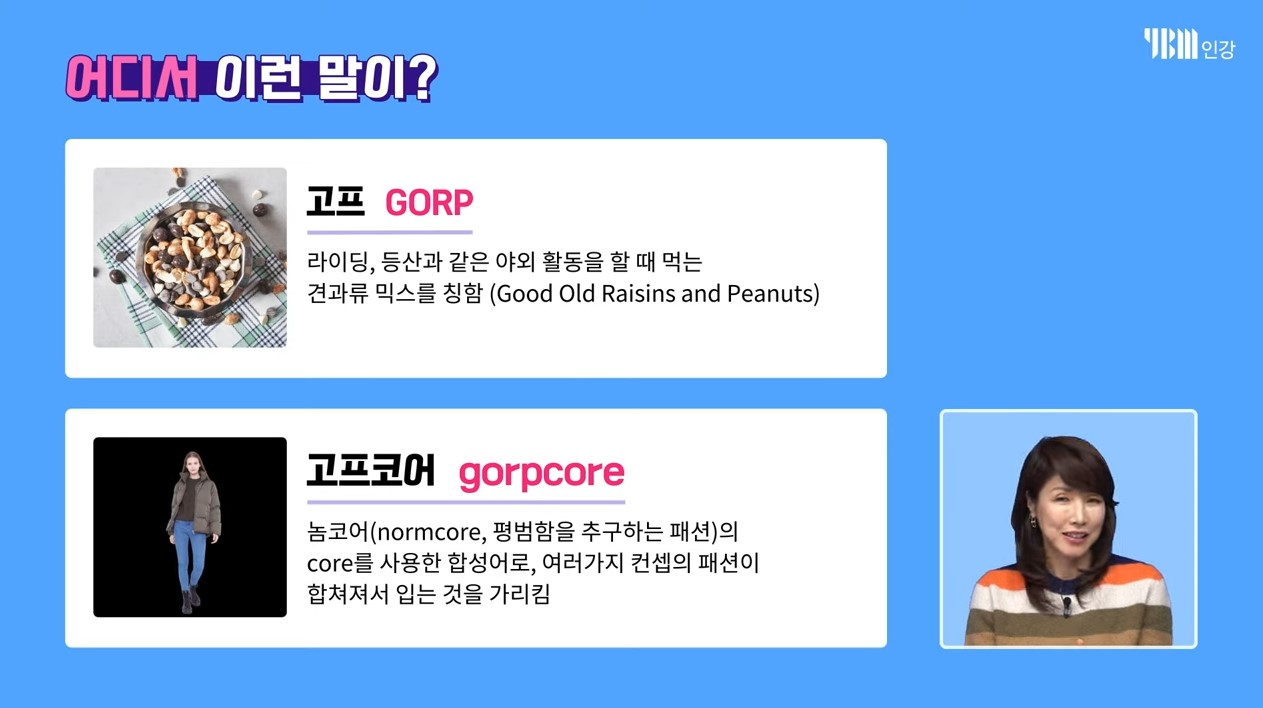 어디서 이런 말이?

YBM 인강

고프 GORP

라이딩, 등산과 같은 야외 활동을 할 때 먹는 견과류 믹스를 칭함 (Good Old Raisins and Peanuts)

고프코어 gorpcore

놈코어(normcore, 평범함을 추구하는 패션)의 core를 사용한 합성어로, 여러가지 컨셉의 패션이 합쳐져서 입는 것을 가리킴